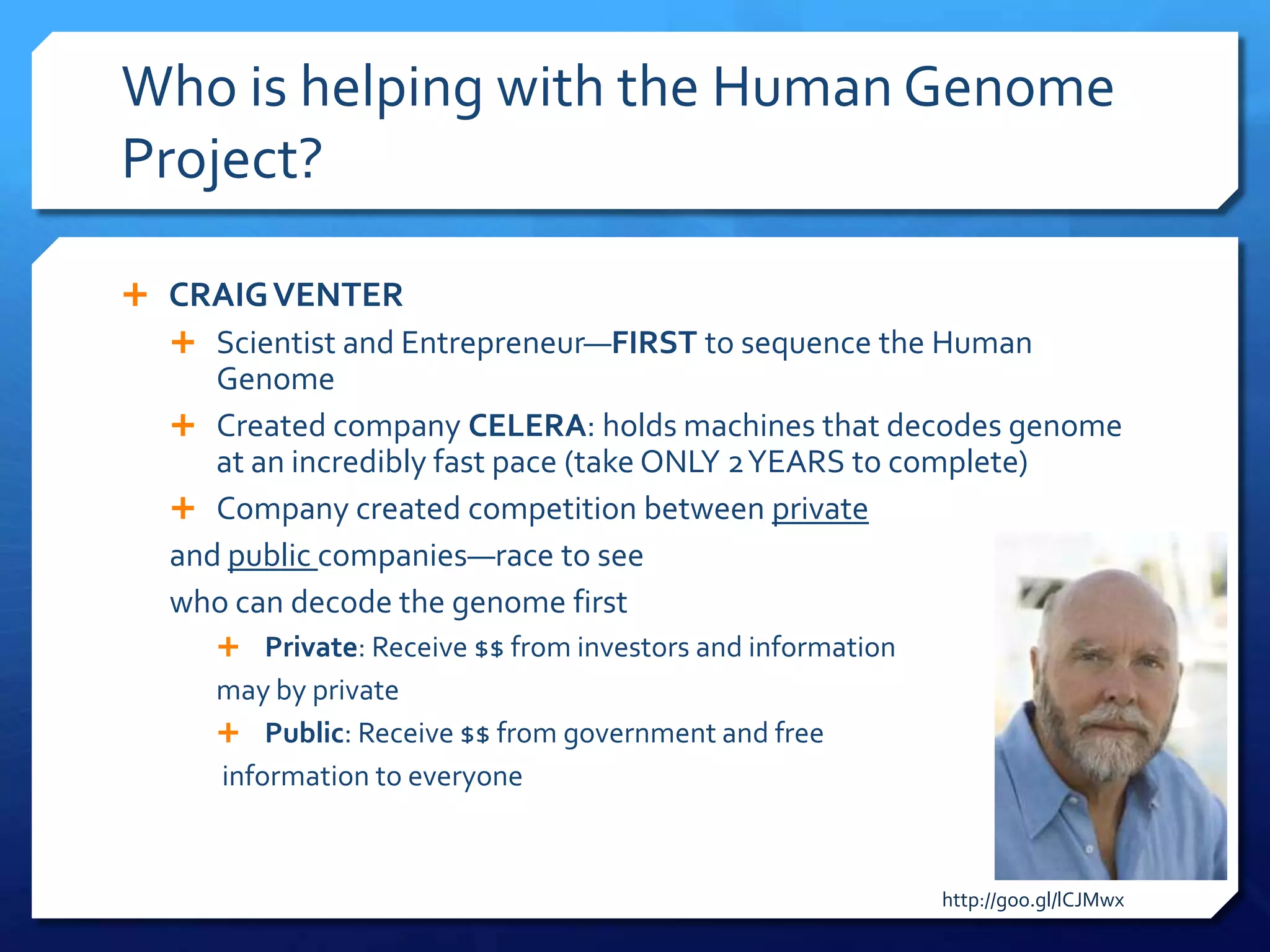 Who is helping with the Human Genome Project?

+ CRAIG VENTER

+ Scientist and Entrepreneur—FIRST to sequence the Human Genome

+ Created company CELERA: holds machines that decodes genome at an incredibly fast pace (take ONLY 2 YEARS to complete)

+ Company created competition between private and public companies—race to see who can decode the genome first

+ Private: Receive $$ from investors and information may by private

+ Public: Receive $$ from government and free information to everyone

http://goo.gl/lCJMwx